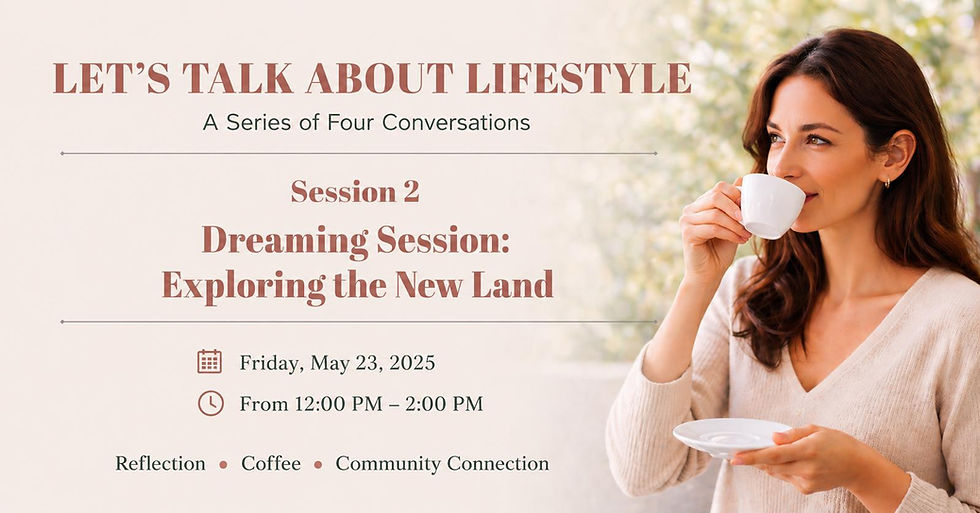 LET'S TALK ABOUT LIFESTYLE
A Series of Four Conversations

Session 2
Dreaming Session:
Exploring the New Land

Friday, May 23, 2025
From 12:00 PM – 2:00 PM

Reflection • Coffee • Community Connection